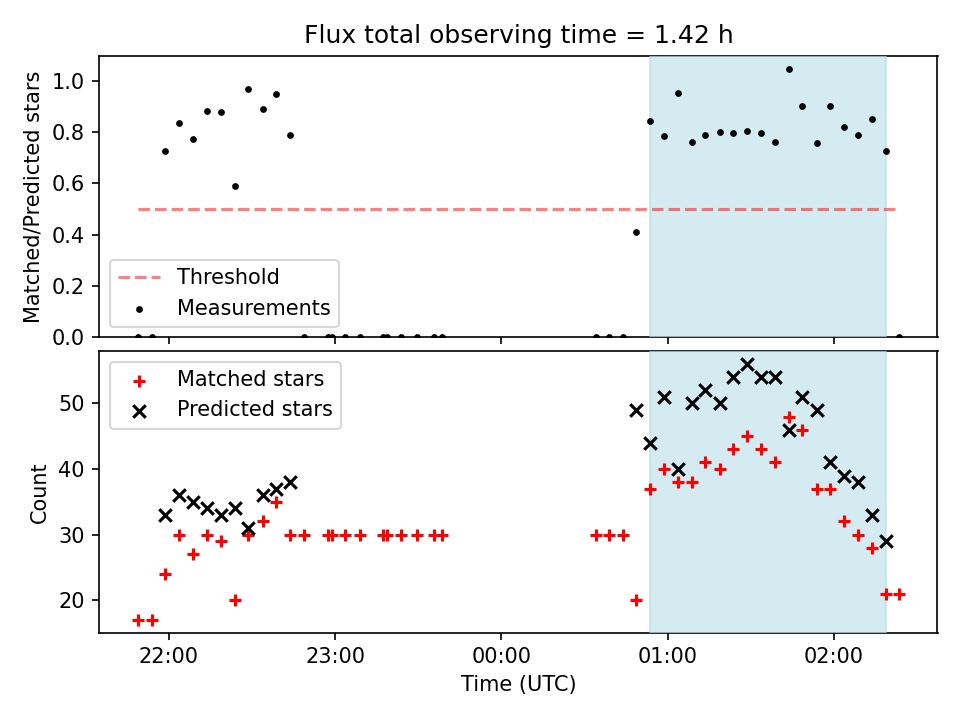 Flux total observing time = 1.42 h

Matched/Predicted stars

1.0
0.8
0.6
0.4
0.2
0.0

Threshold
Measurements

Matched stars
Predicted stars

Count

50
40
30
20

22:00
23:00
00:00
01:00
02:00

Time (UTC)